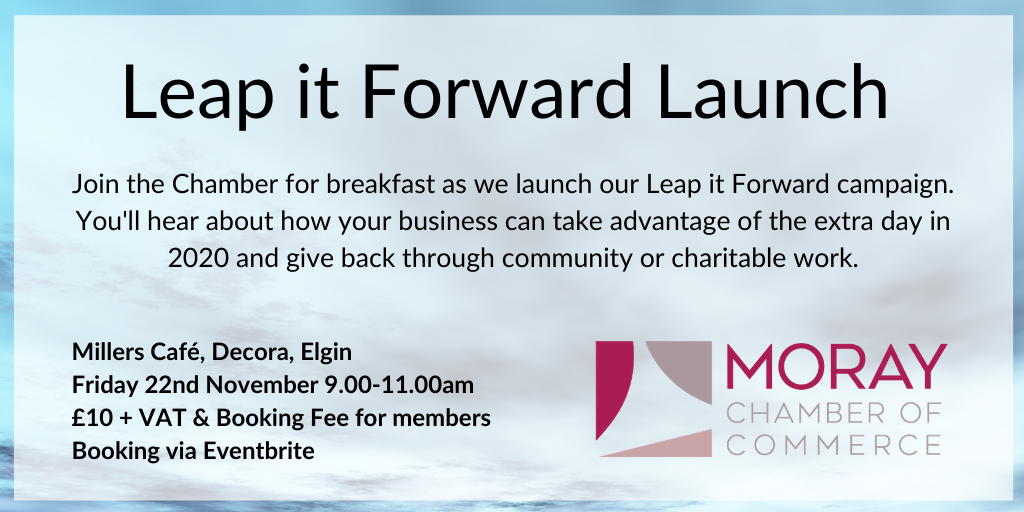 Leap it Forward Launch

Join the Chamber for breakfast as we launch our Leap it Forward campaign. You'll hear about how your business can take advantage of the extra day in 2020 and give back through community or charitable work.

Millers Café, Decora, Elgin
Friday 22nd November 9.00-11.00am
£10 + VAT & Booking Fee for members
Booking via Eventbrite

MORAY
CHAMBER OF
COMMERCE